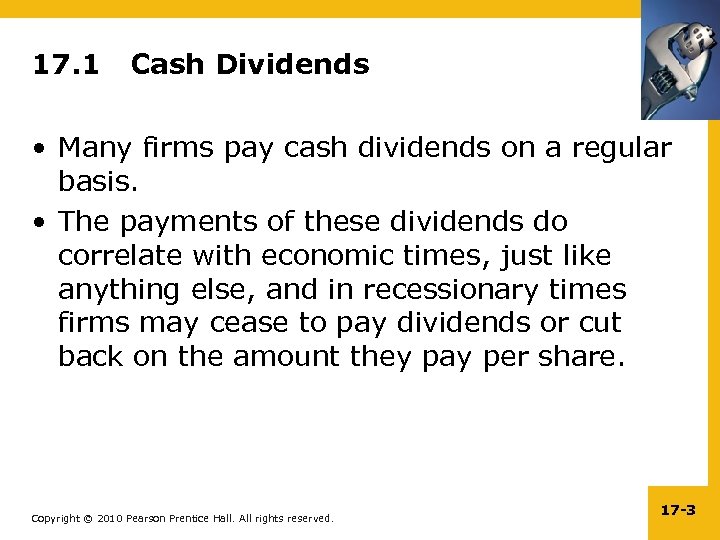 17.1 Cash Dividends

• Many firms pay cash dividends on a regular basis.

• The payments of these dividends do correlate with economic times, just like anything else, and in recessionary times firms may cease to pay dividends or cut back on the amount they pay per share.

Copyright © 2010 Pearson Prentice Hall. All rights reserved.

17-3